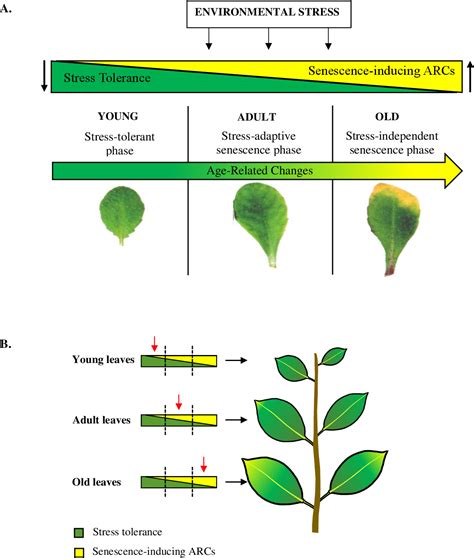 A.

ENVIRONMENTAL STRESS

Stress Tolerance

Senescence-inducing ARCs

YOUNG
Stress-tolerant phase

ADULT
Stress-adaptive senescence phase

OLD
Stress-independent senescence phase

Age-Related Changes

B.

Young leaves

Adult leaves

Old leaves

Stress tolerance

Senescence-inducing ARCs